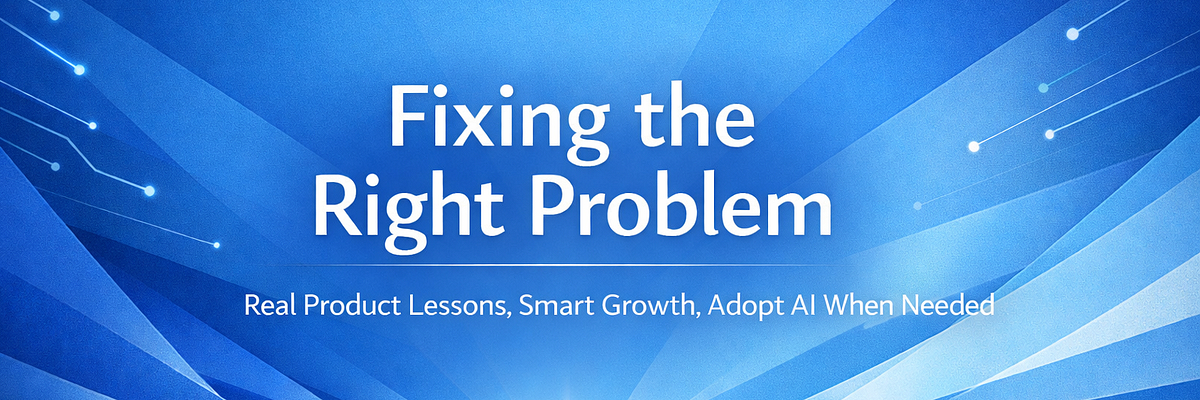 Fixing the Right Problem

Real Product Lessons, Smart Growth, Adopt AI When Needed